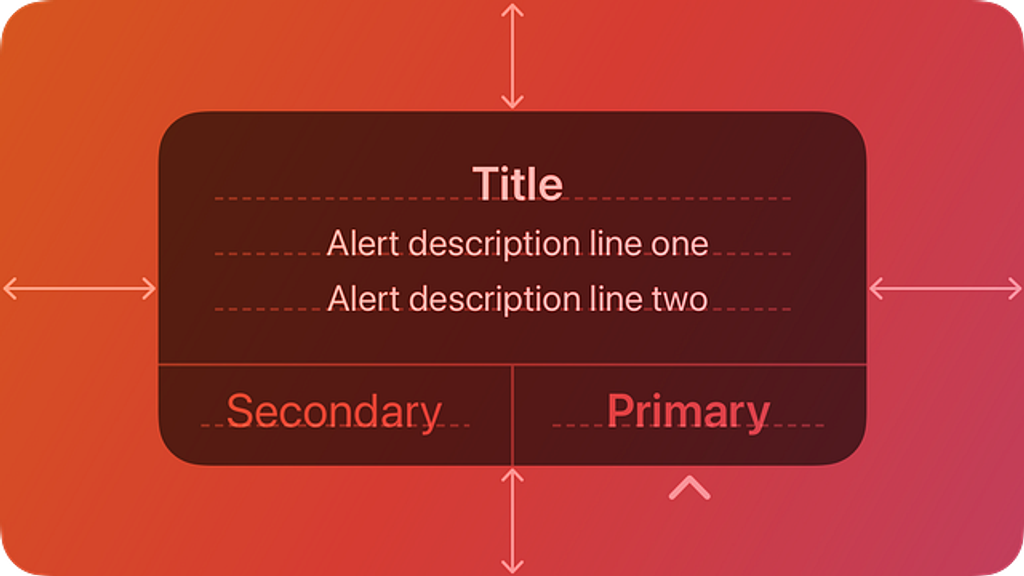 Title

Alert description line one

Alert description line two

Secondary

Primary